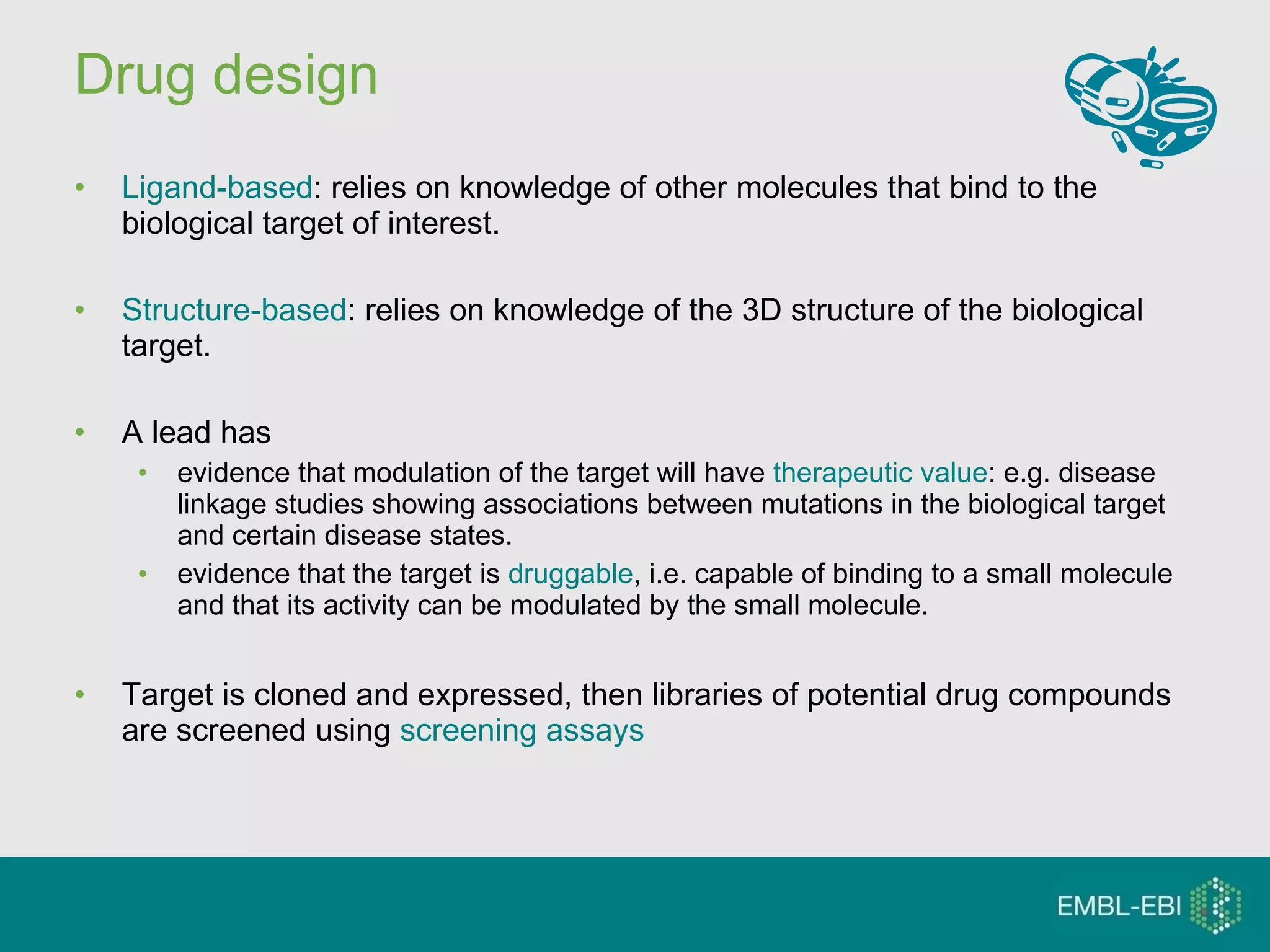 Drug design

• Ligand-based: relies on knowledge of other molecules that bind to the biological target of interest.

• Structure-based: relies on knowledge of the 3D structure of the biological target.

• A lead has
  • evidence that modulation of the target will have therapeutic value: e.g. disease linkage studies showing associations between mutations in the biological target and certain disease states.
  • evidence that the target is druggable, i.e. capable of binding to a small molecule and that its activity can be modulated by the small molecule.

• Target is cloned and expressed, then libraries of potential drug compounds are screened using screening assays

EMBL-EBI